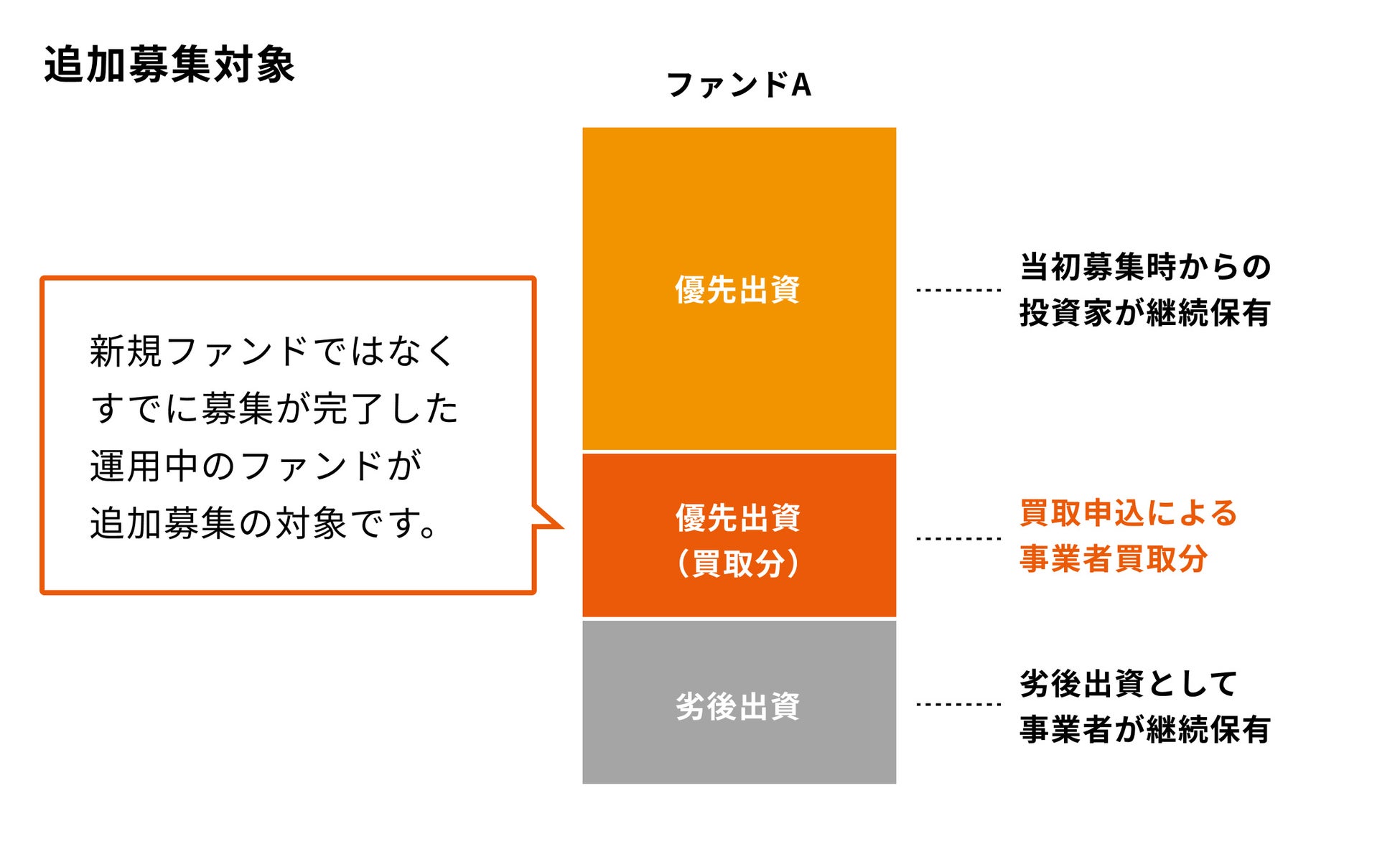 追加募集対象

ファンドA

新規ファンドではなく
すでに募集が完了した
運用中のファンドが
追加募集の対象です。

優先出資

当初募集時からの
投資家が継続保有

優先出資
(買取分)

買取申込による
事業者買取分

劣後出資

劣後出資として
事業者が継続保有